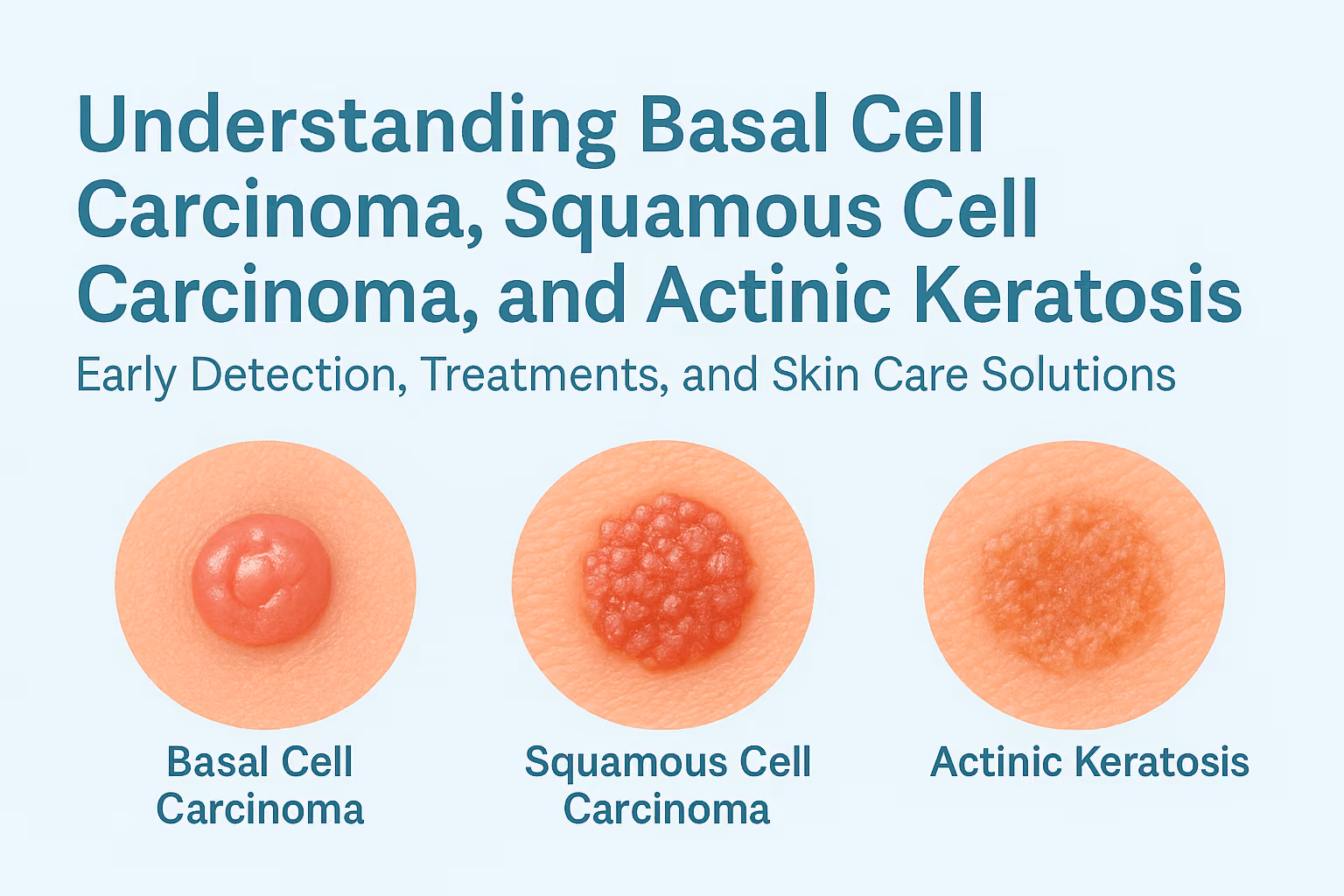 Understanding Basal Cell Carcinoma, Squamous Cell Carcinoma, and Actinic Keratosis

Early Detection, Treatments, and Skin Care Solutions

Basal Cell Carcinoma

Squamous Cell Carcinoma

Actinic Keratosis